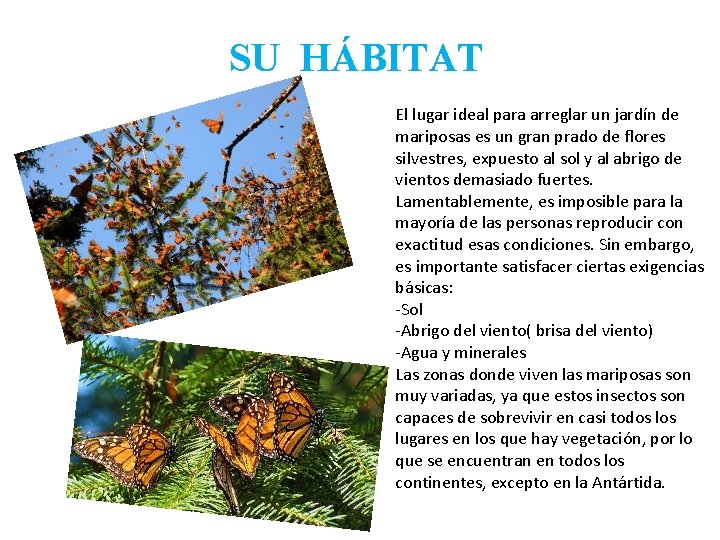 SU HÁBITAT

El lugar ideal para arreglar un jardín de mariposas es un gran prado de flores silvestres, expuesto al sol y al abrigo de vientos demasiado fuertes. Lamentablemente, es imposible para la mayoría de las personas reproducir con exactitud esas condiciones. Sin embargo, es importante satisfacer ciertas exigencias básicas:
-Sol
-Abrigo del viento( brisa del viento)
-Agua y minerales
Las zonas donde viven las mariposas son muy variadas, ya que estos insectos son capaces de sobrevivir en casi todos los lugares en los que hay vegetación, por lo que se encuentran en todos los continentes, excepto en la Antártida.